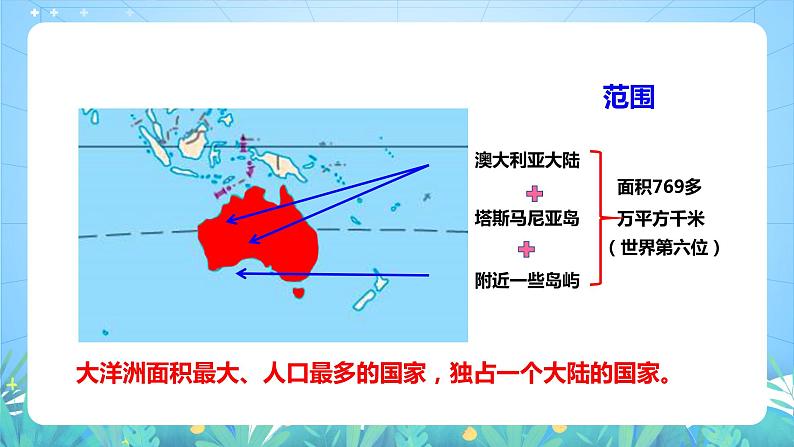 范围

澳大利亚大陆
+
塔斯马尼亚岛
+
附近一些岛屿

面积769多万平方千米（世界第六位）

大洋洲面积最大、人口最多的国家，独占一个大陆的国家。